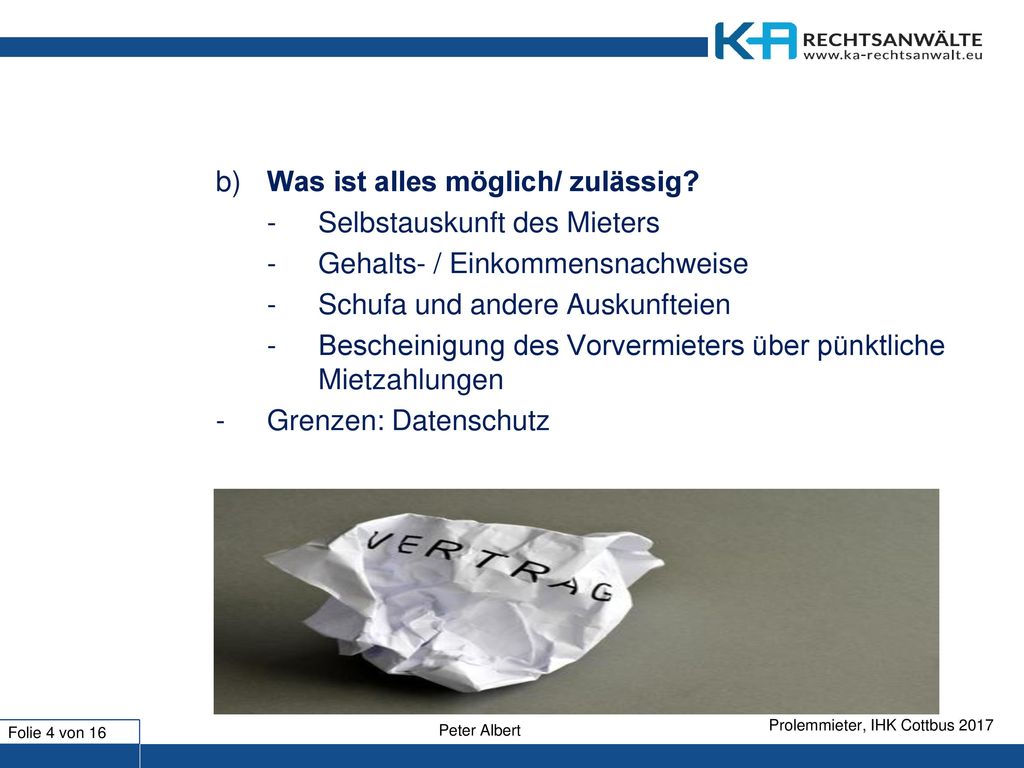 K-A RECHTSANWÄLTE
www.ka-rechtsanwalt.eu

b) Was ist alles möglich/ zulässig?
- Selbstauskunft des Mieters
- Gehalts- / Einkommensnachweise
- Schufa und andere Auskunfteien
- Bescheinigung des Vorvermieters über pünktliche Mietzahlungen
- Grenzen: Datenschutz

VERTRAG

Folie 4 von 16

Peter Albert

Prolemmieter, IHK Cottbus 2017